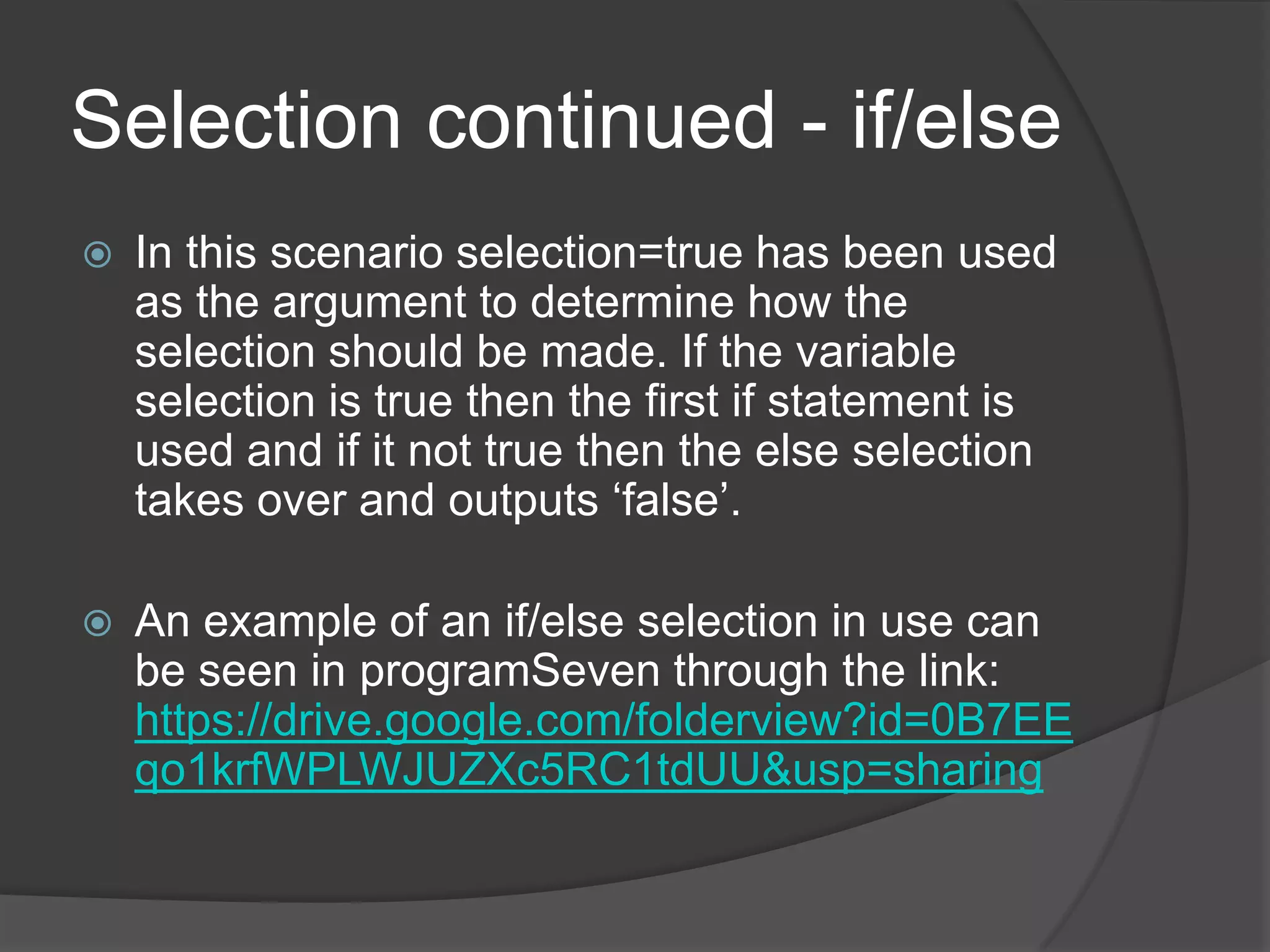 Selection continued - if/else

In this scenario selection=true has been used as the argument to determine how the selection should be made. If the variable selection is true then the first if statement is used and if it not true then the else selection takes over and outputs ‘false’.

An example of an if/else selection in use can be seen in programSeven through the link: https://drive.google.com/folderview?id=0B7EEqo1krfWPLWJUZXc5RC1tdUU&usp=sharing